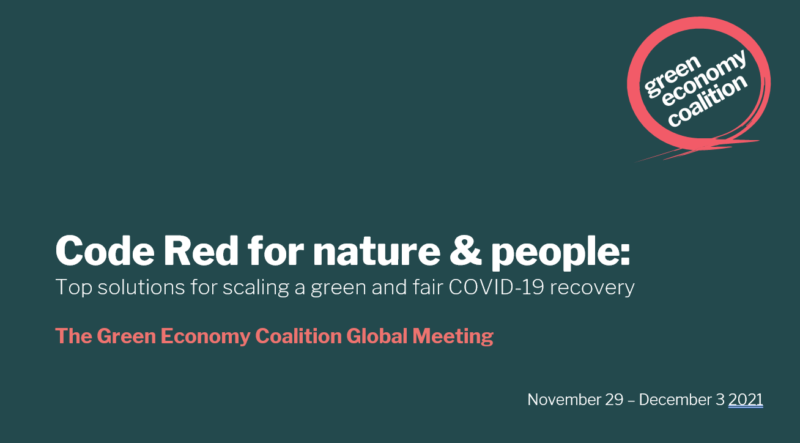 green economy coalition

Code Red for nature & people:
Top solutions for scaling a green and fair COVID-19 recovery

The Green Economy Coalition Global Meeting

November 29 – December 3 2021